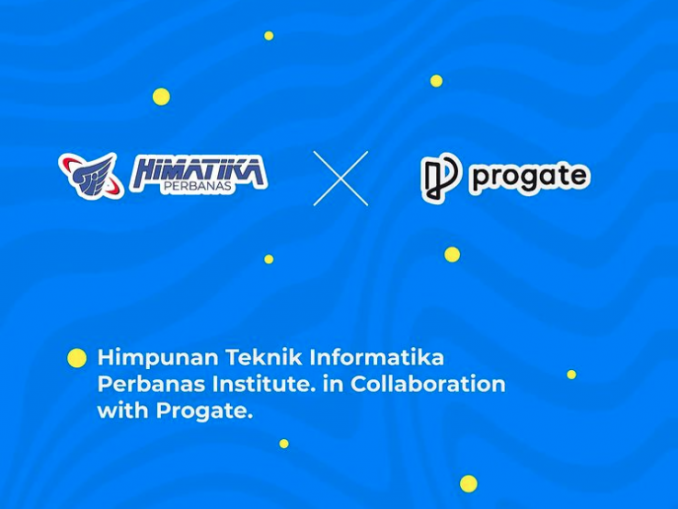 HIMATIKA
PERBANAS

progate

Himpunan Teknik Informatika Perbanas Institute. in Collaboration with Progate.